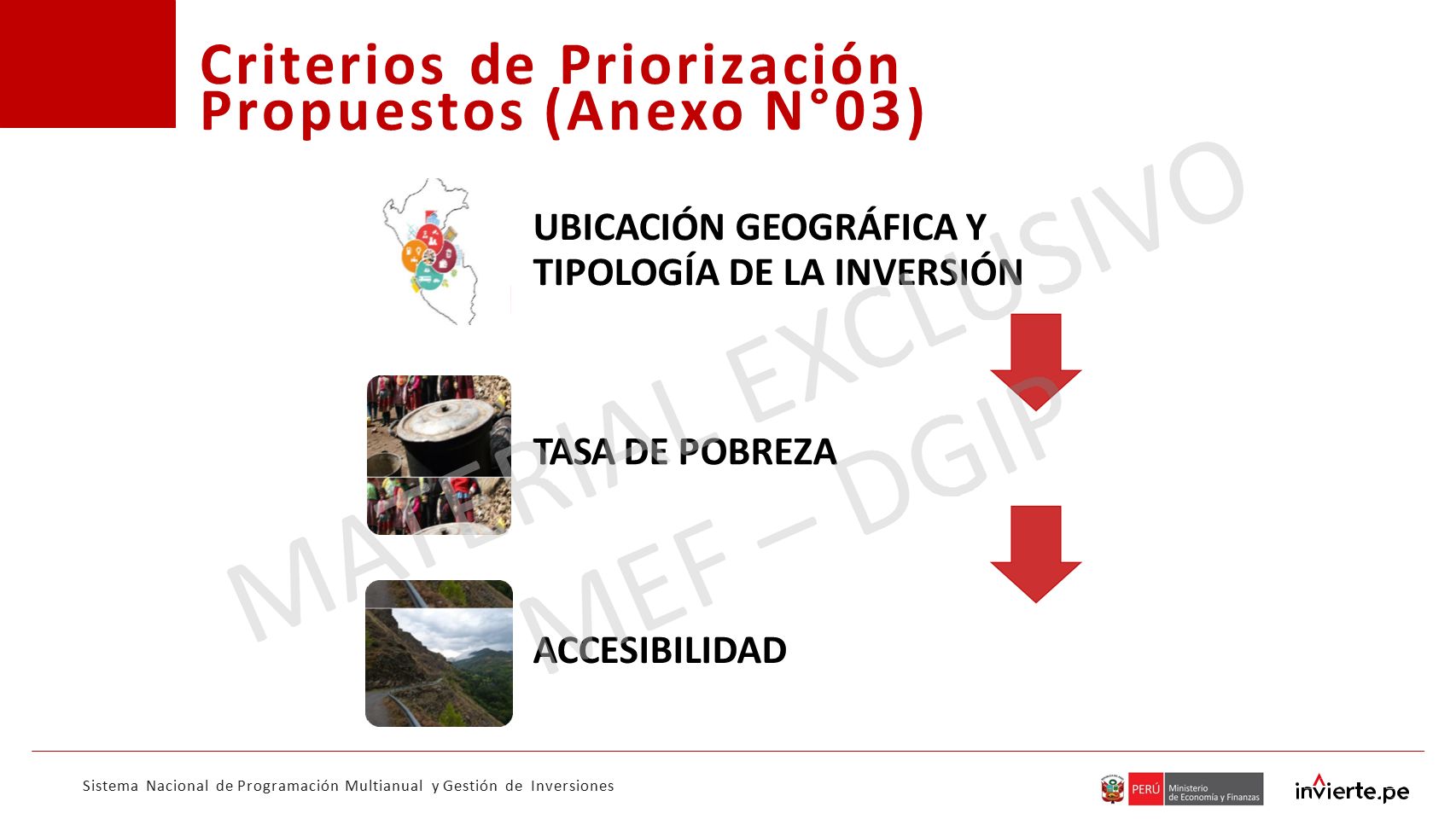 Criterios de Priorización Propuestos (Anexo N°03)

UBICACIÓN GEOGRÁFICA Y TIPOLOGÍA DE LA INVERSIÓN

TASA DE POBREZA

ACCESIBILIDAD

MATERIAL EXCLUSIVO MEF – DGIP

Sistema Nacional de Programación Multianual y Gestión de Inversiones

PERÚ Ministerio de Economía y Finanzas

invierte.pe